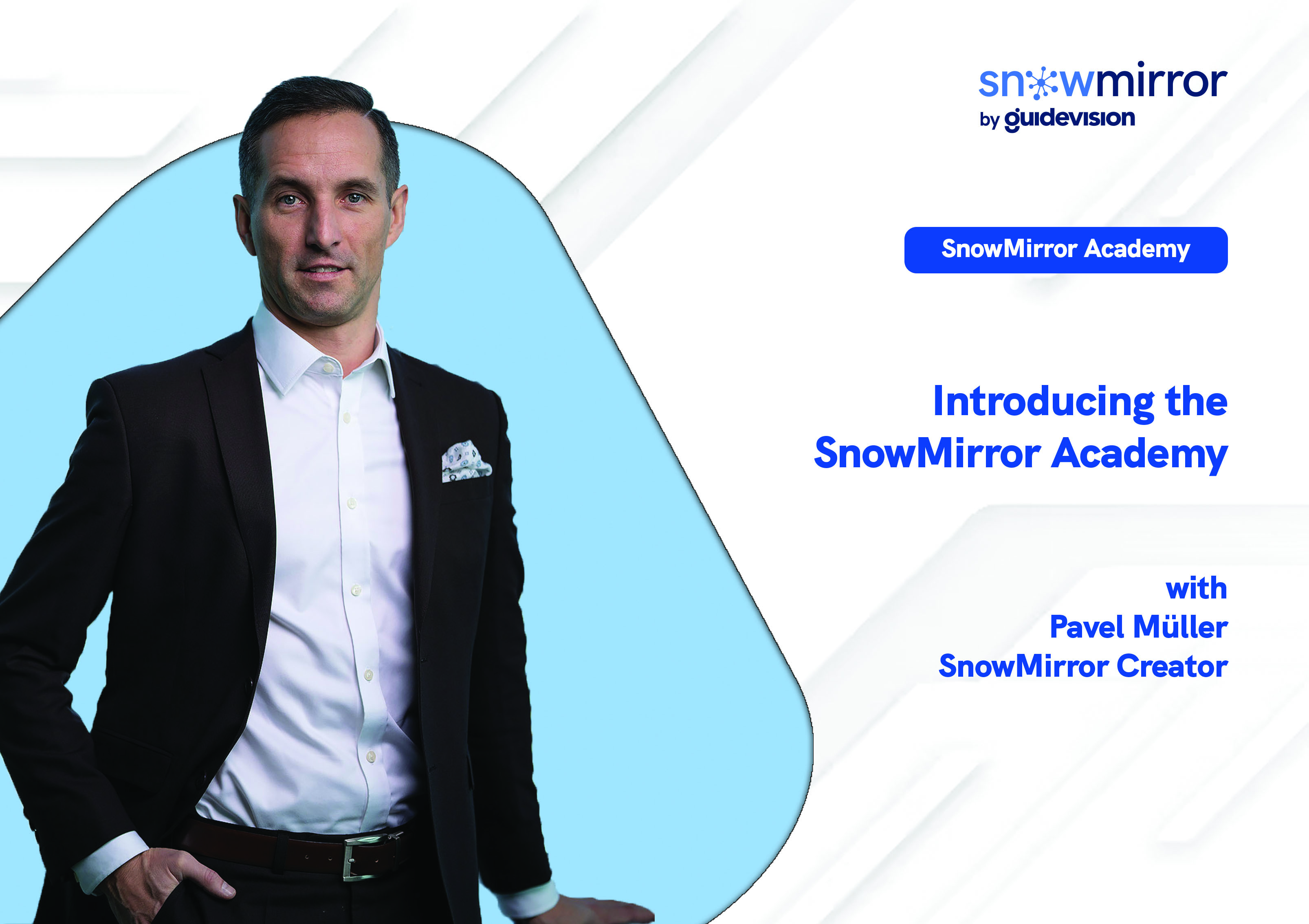 snowmirror
by guidevision

SnowMirror Academy

Introducing the SnowMirror Academy

with
Pavel Müller
SnowMirror Creator